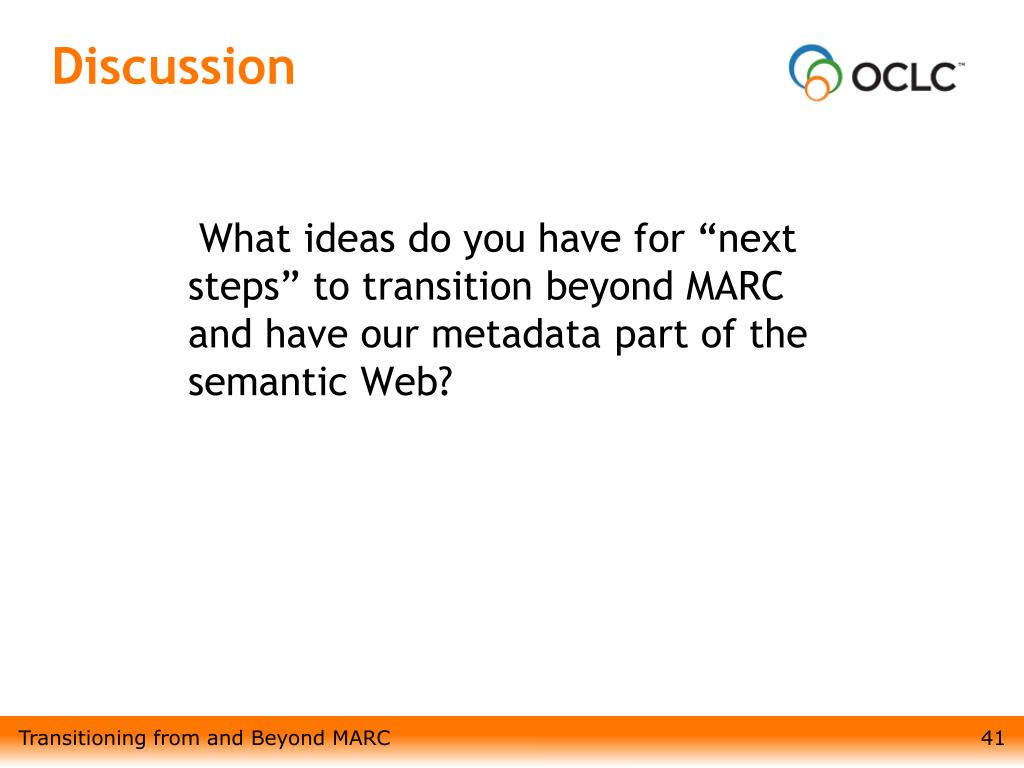 Discussion

OCLC™

What ideas do you have for “next steps” to transition beyond MARC and have our metadata part of the semantic Web?

Transitioning from and Beyond MARC

41